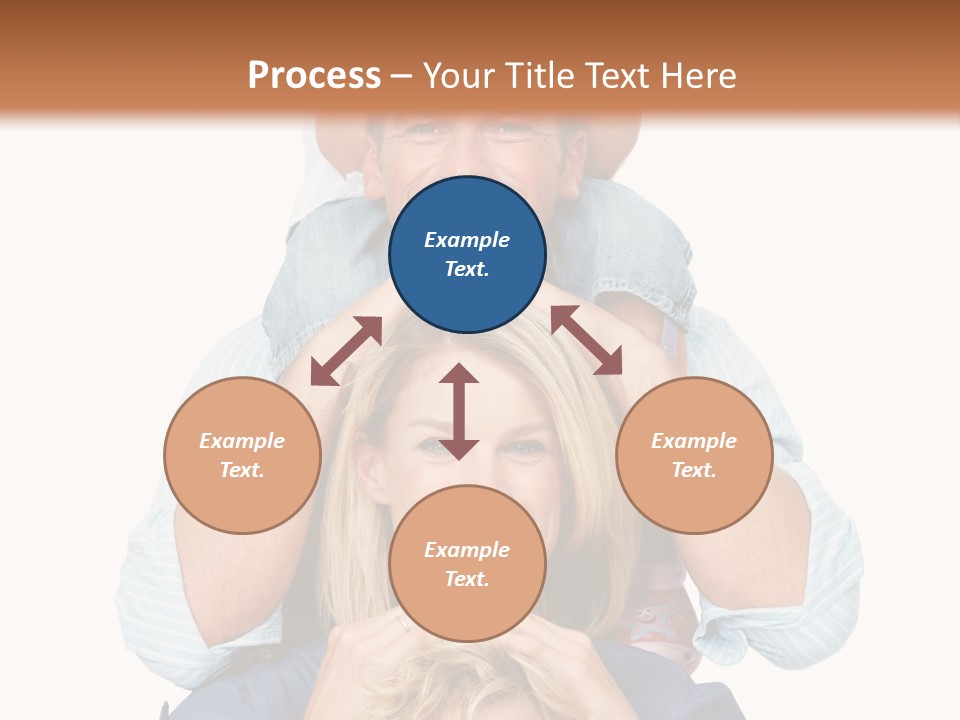 Process – Your Title Text Here

Example Text.

Example Text.

Example Text.

Example Text.